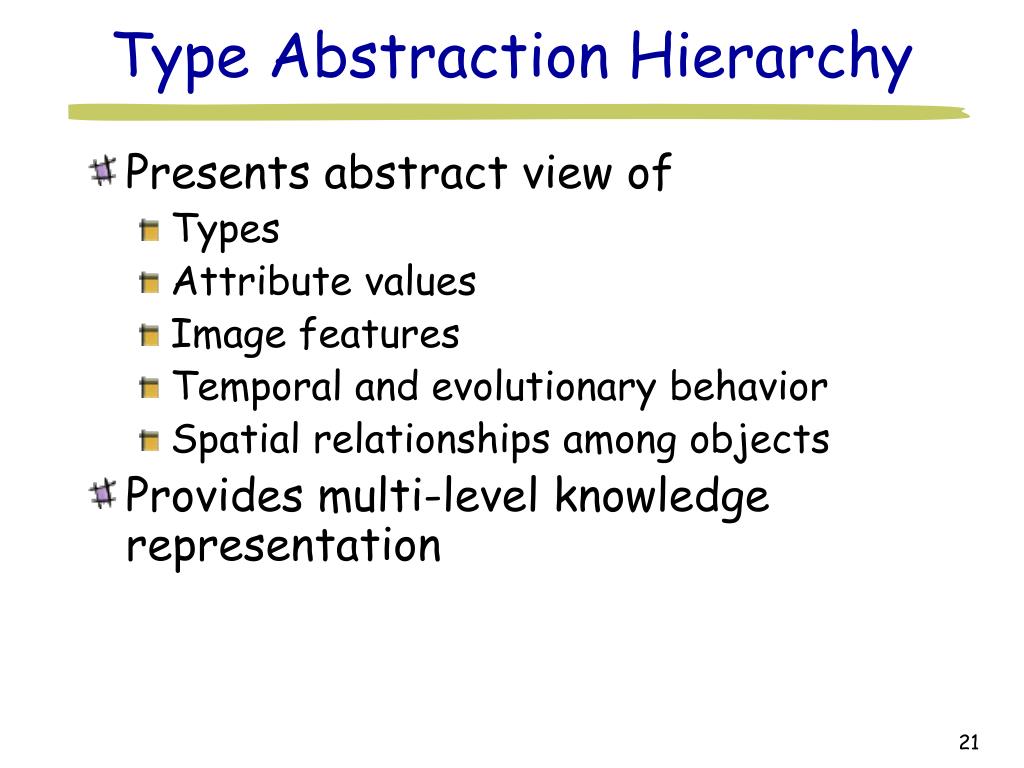 Type Abstraction Hierarchy

Presents abstract view of
Types
Attribute values
Image features
Temporal and evolutionary behavior
Spatial relationships among objects

Provides multi-level knowledge representation

21